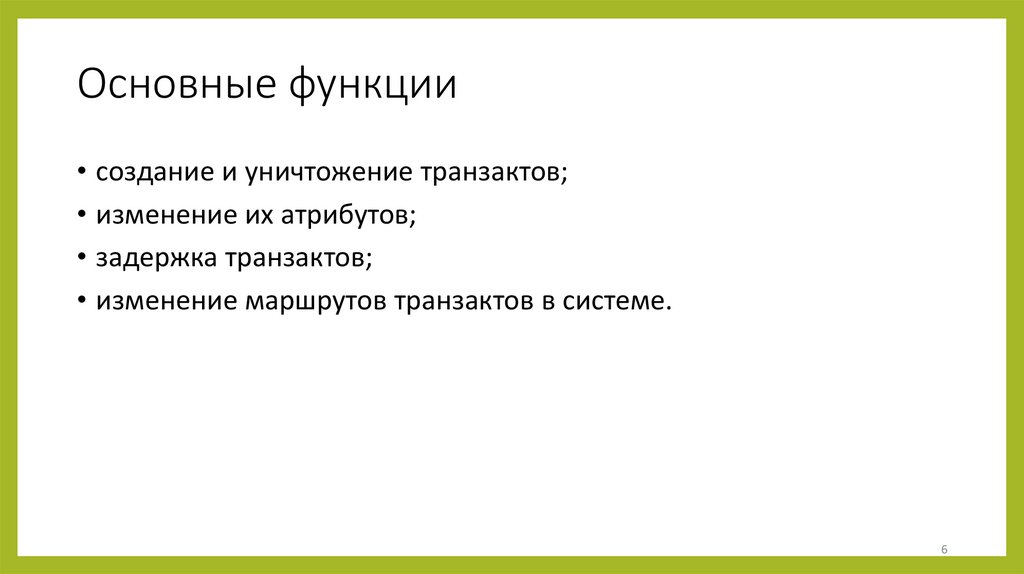 Основные функции

• создание и уничтожение транзактов;
• изменение их атрибутов;
• задержка транзактов;
• изменение маршрутов транзактов в системе.

6